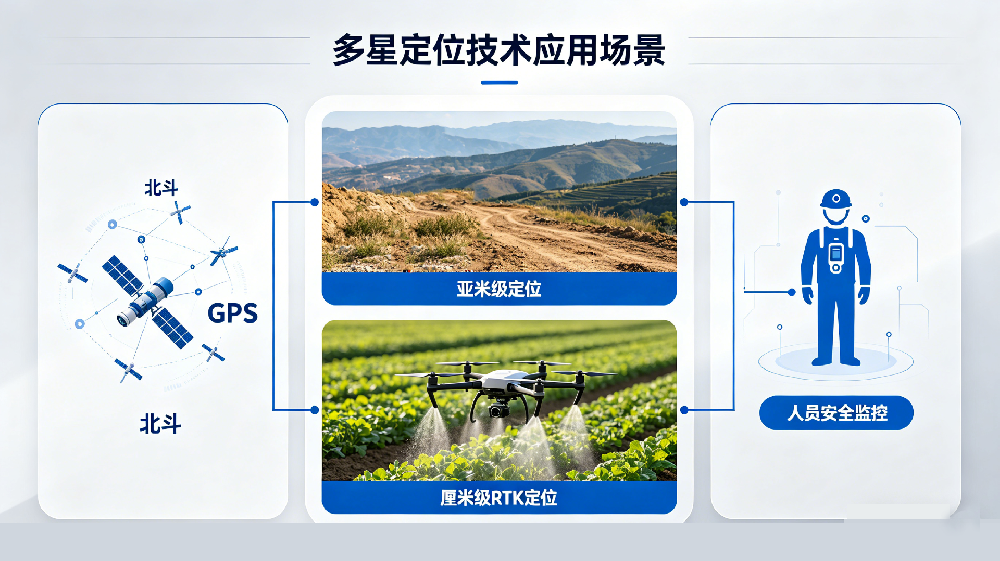 多星定位技术应用场景

北斗

GPS

北斗

亚米级定位

厘米级RTK定位

人员安全监控